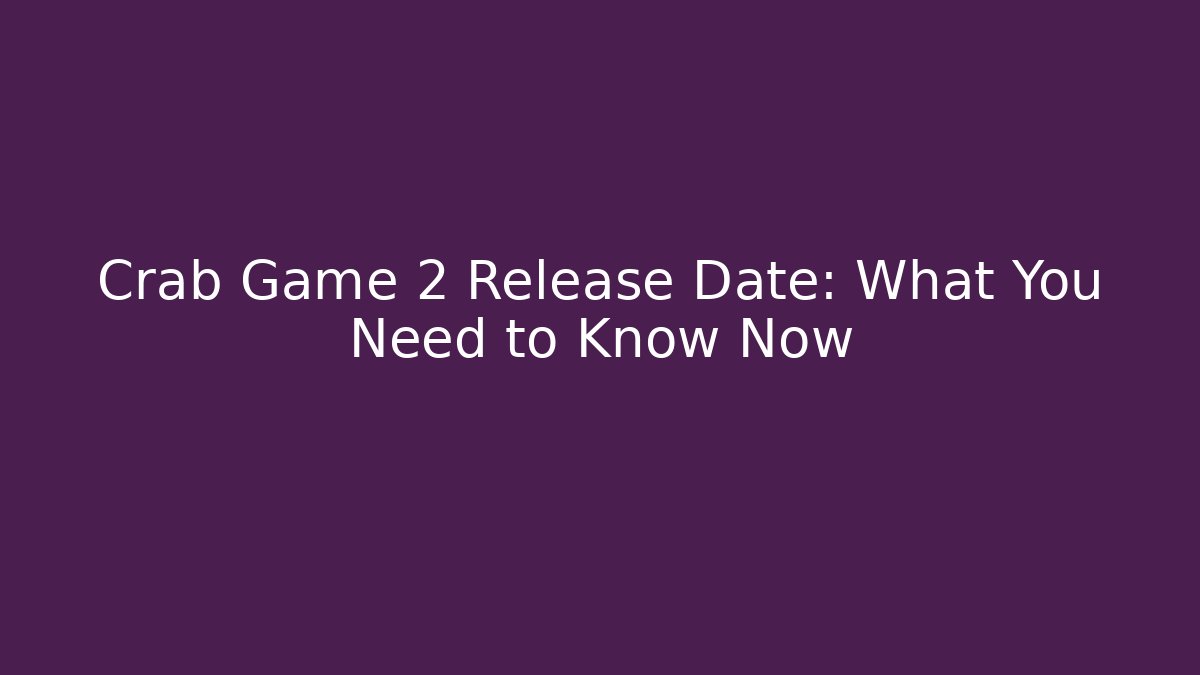 Crab Game 2 Release Date: What You Need to Know Now